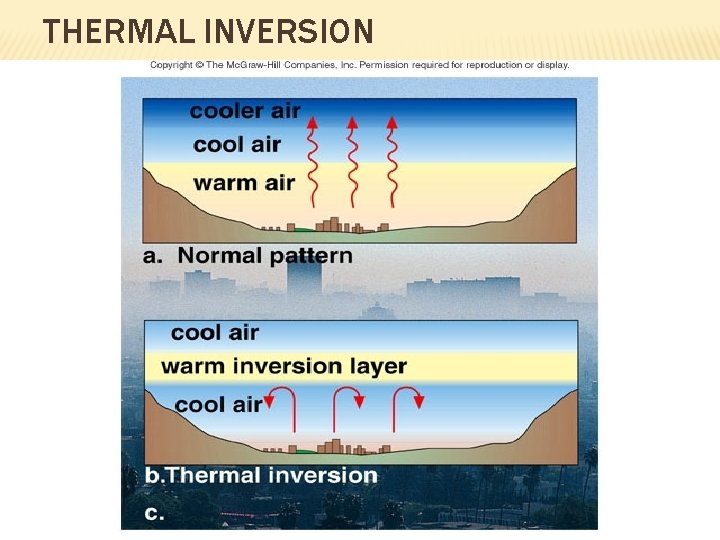 THERMAL INVERSION

Copyright © The McGraw-Hill Companies, Inc. Permission required for reproduction or display.

cooler air
cool air
warm air

a. Normal pattern

cool air
warm inversion layer
cool air

b.Thermal inversion

c.